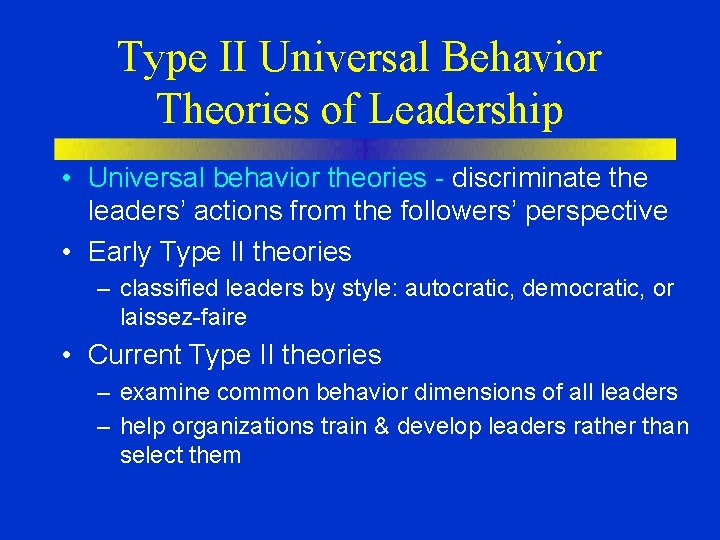 Type II Universal Behavior Theories of Leadership

• Universal behavior theories - discriminate the leaders' actions from the followers' perspective

• Early Type II theories
– classified leaders by style: autocratic, democratic, or laissez-faire

• Current Type II theories
– examine common behavior dimensions of all leaders
– help organizations train & develop leaders rather than select them